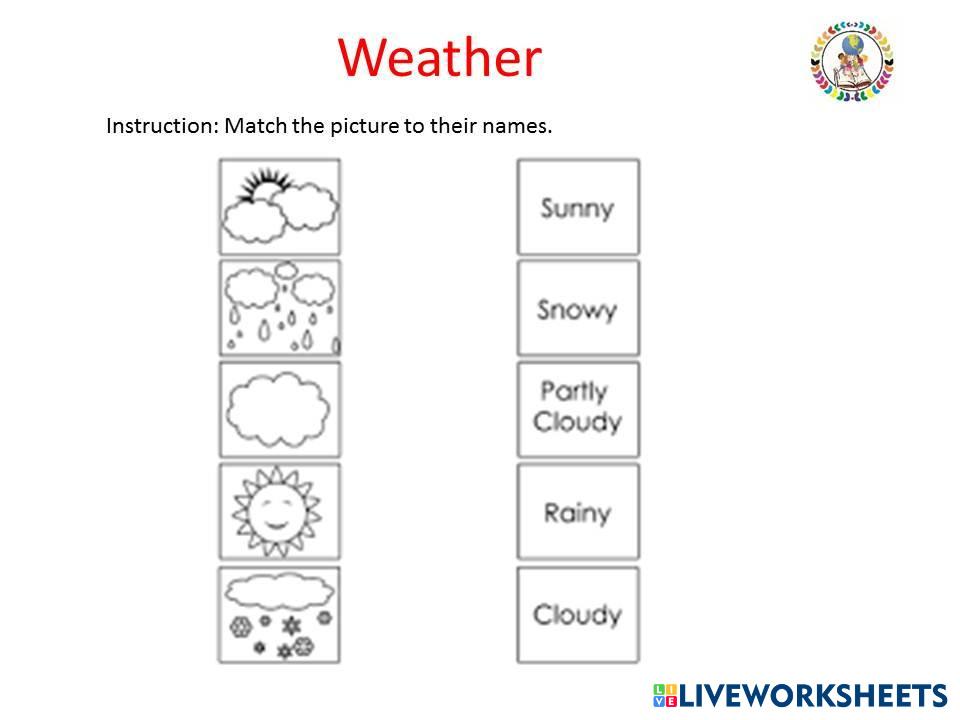 Weather

Instruction: Match the picture to their names.

Sunny

Snowy

Partly Cloudy

Rainy

Cloudy

LIVEWORKSHEETS